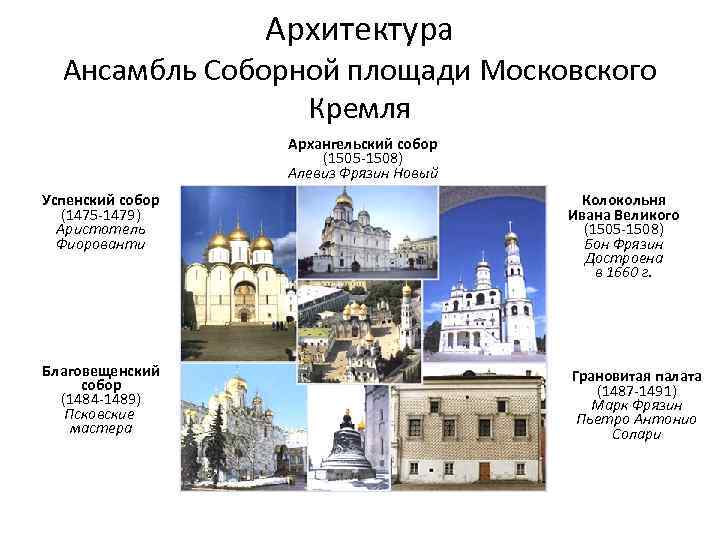 Архитектура
Ансамбль Соборной площади Московского Кремля

Архангельский собор
(1505-1508)
Алевиз Фрязин Новый

Успенский собор
(1475-1479)
Аристотель Фиорованти

Колокольня Ивана Великого
(1505-1508)
Бон Фрязин
Достроена в 1660 г.

Благовещенский собор
(1484-1489)
Псковские мастера

Грановитая палата
(1487-1491)
Марк Фрязин
Пьетро Антонио Солари